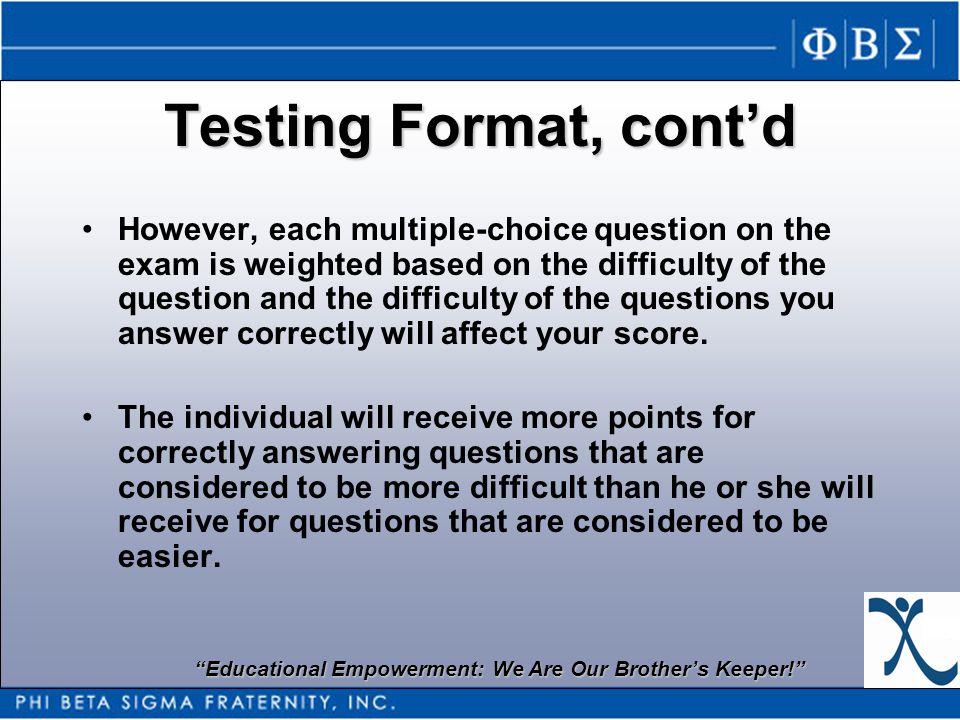 ΦΒΣ

Testing Format, cont'd

• However, each multiple-choice question on the exam is weighted based on the difficulty of the question and the difficulty of the questions you answer correctly will affect your score.

• The individual will receive more points for correctly answering questions that are considered to be more difficult than he or she will receive for questions that are considered to be easier.

"Educational Empowerment: We Are Our Brother's Keeper!"

PHI BETA SIGMA FRATERNITY, INC.